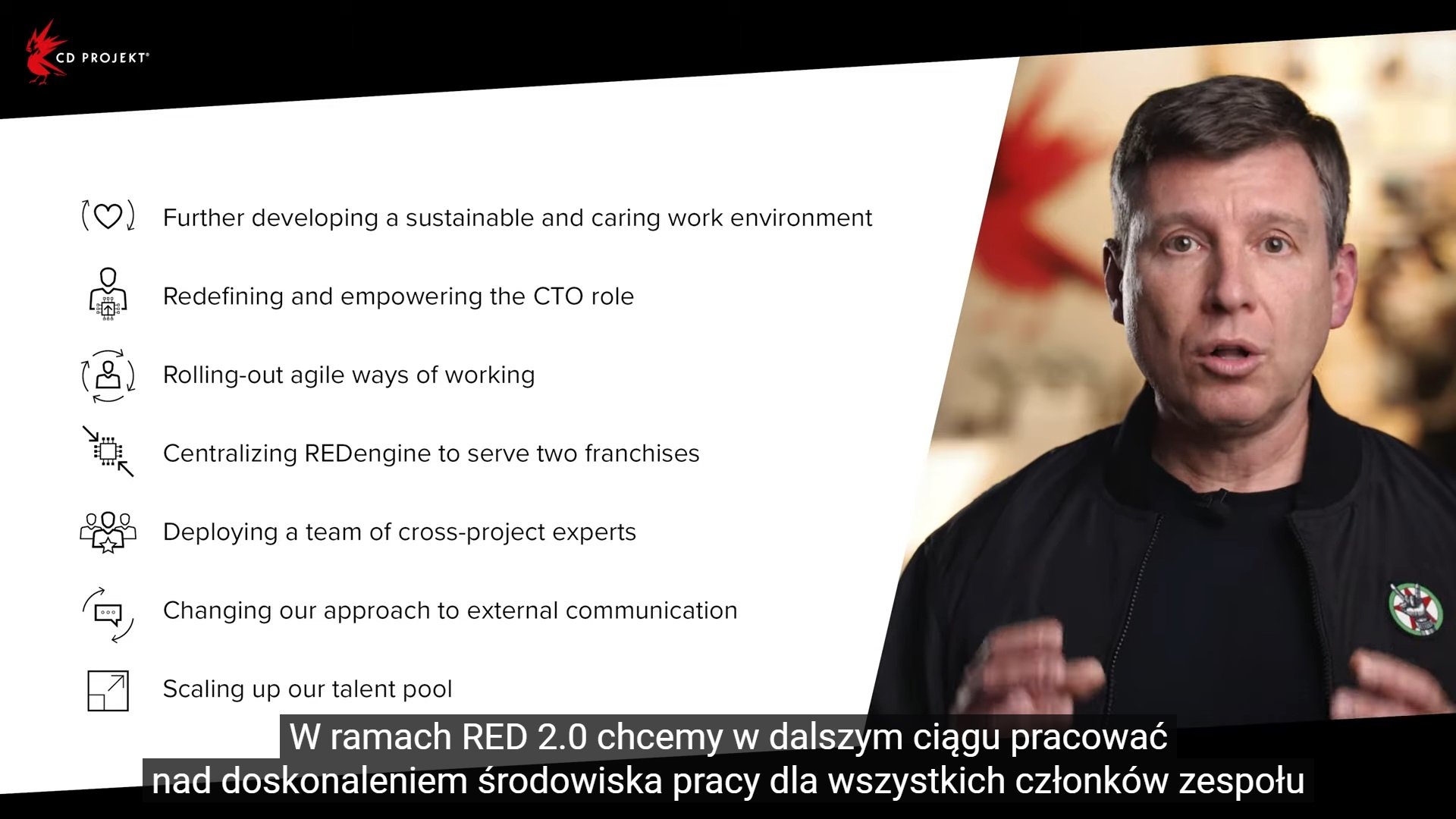 CD PROJEKT®

Further developing a sustainable and caring work environment

Redefining and empowering the CTO role

Rolling-out agile ways of working

Centralizing REDengine to serve two franchises

Deploying a team of cross-project experts

Changing our approach to external communication

Scaling up our talent pool

W ramach RED 2.0 chcemy w dalszym ciągu pracować nad doskonaleniem środowiska pracy dla wszystkich członków zespołu